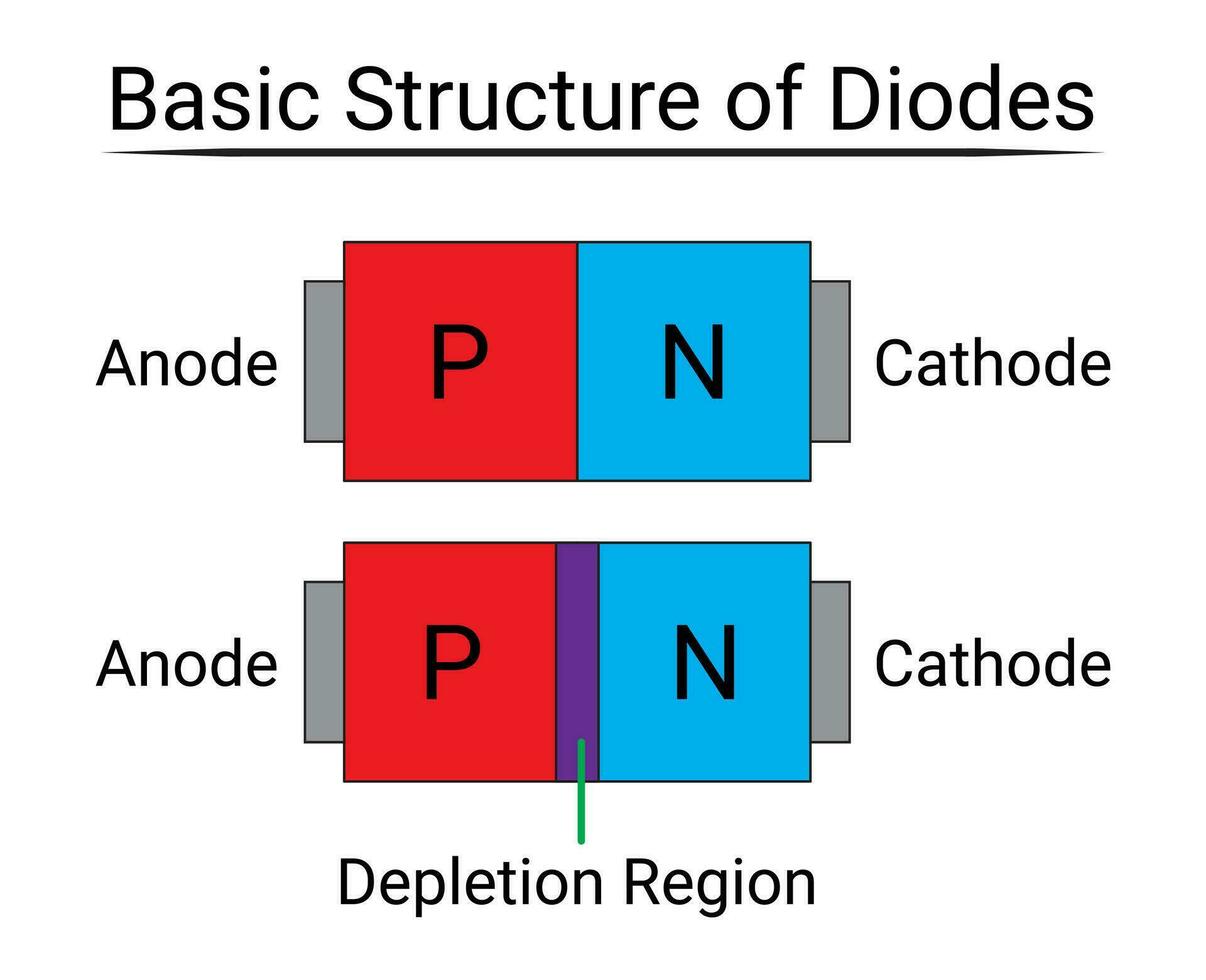 Basic Structure of Diodes

Anode P N Cathode

Anode P N Cathode

Depletion Region